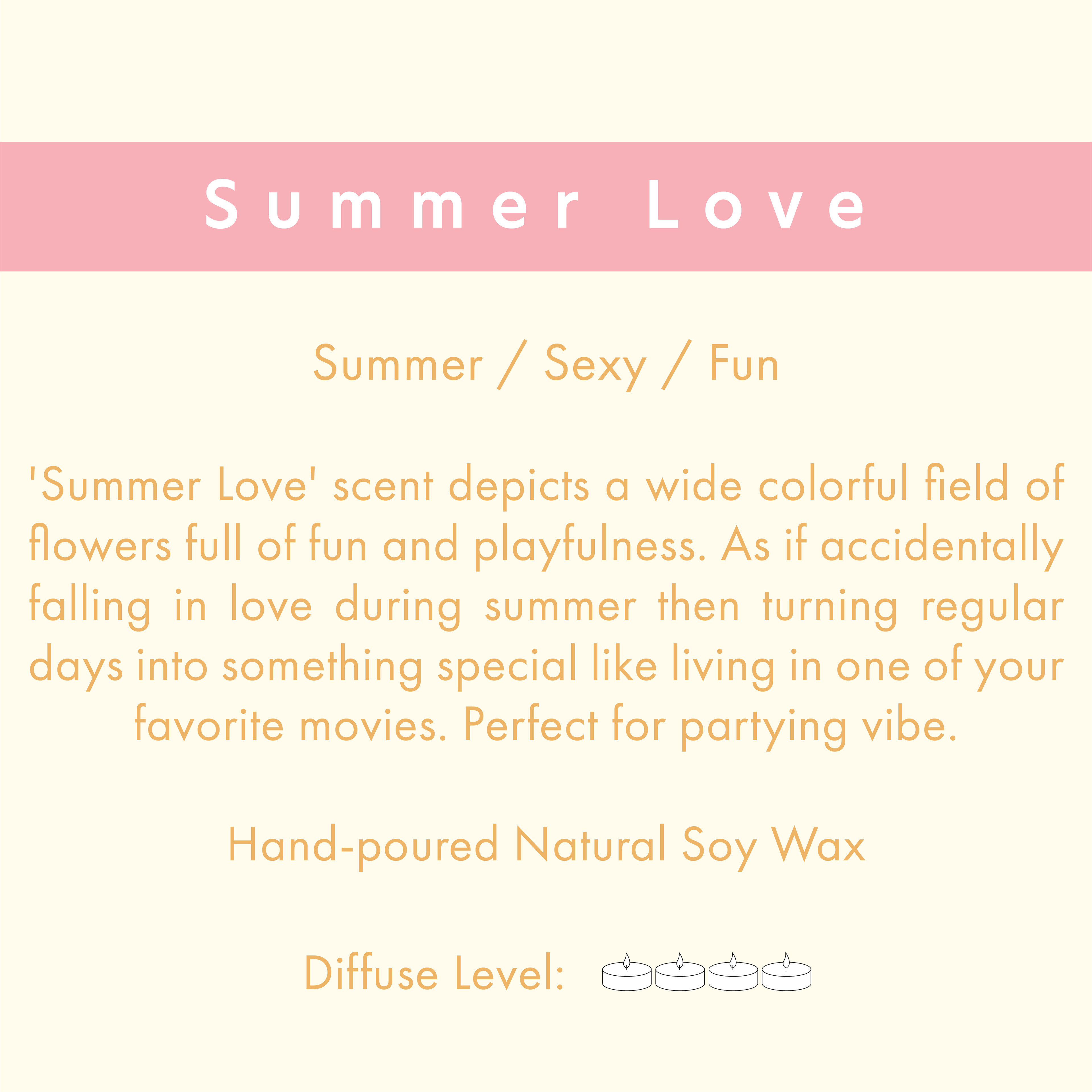 Summer Love

Summer / Sexy / Fun

'Summer Love' scent depicts a wide colorful field of flowers full of fun and playfulness. As if accidentally falling in love during summer then turning regular days into something special like living in one of your favorite movies. Perfect for partying vibe.

Hand-poured Natural Soy Wax

Diffuse Level: